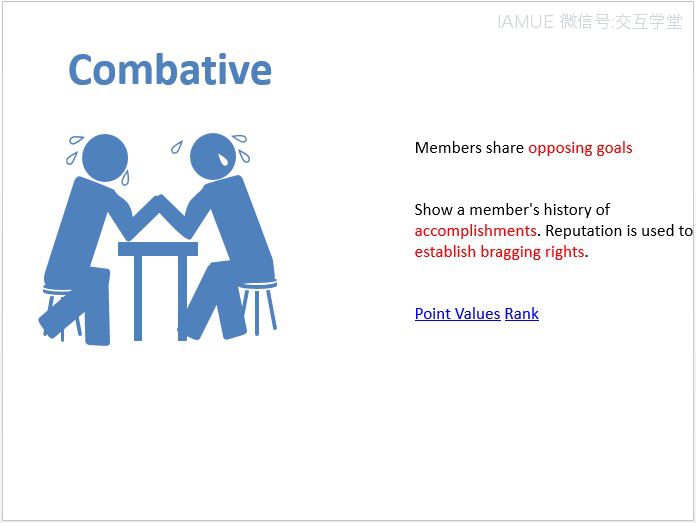 IAMUE 微信号:交互学堂

Combative

Members share opposing goals

Show a member's history of accomplishments. Reputation is used to establish bragging rights.

Point Values Rank